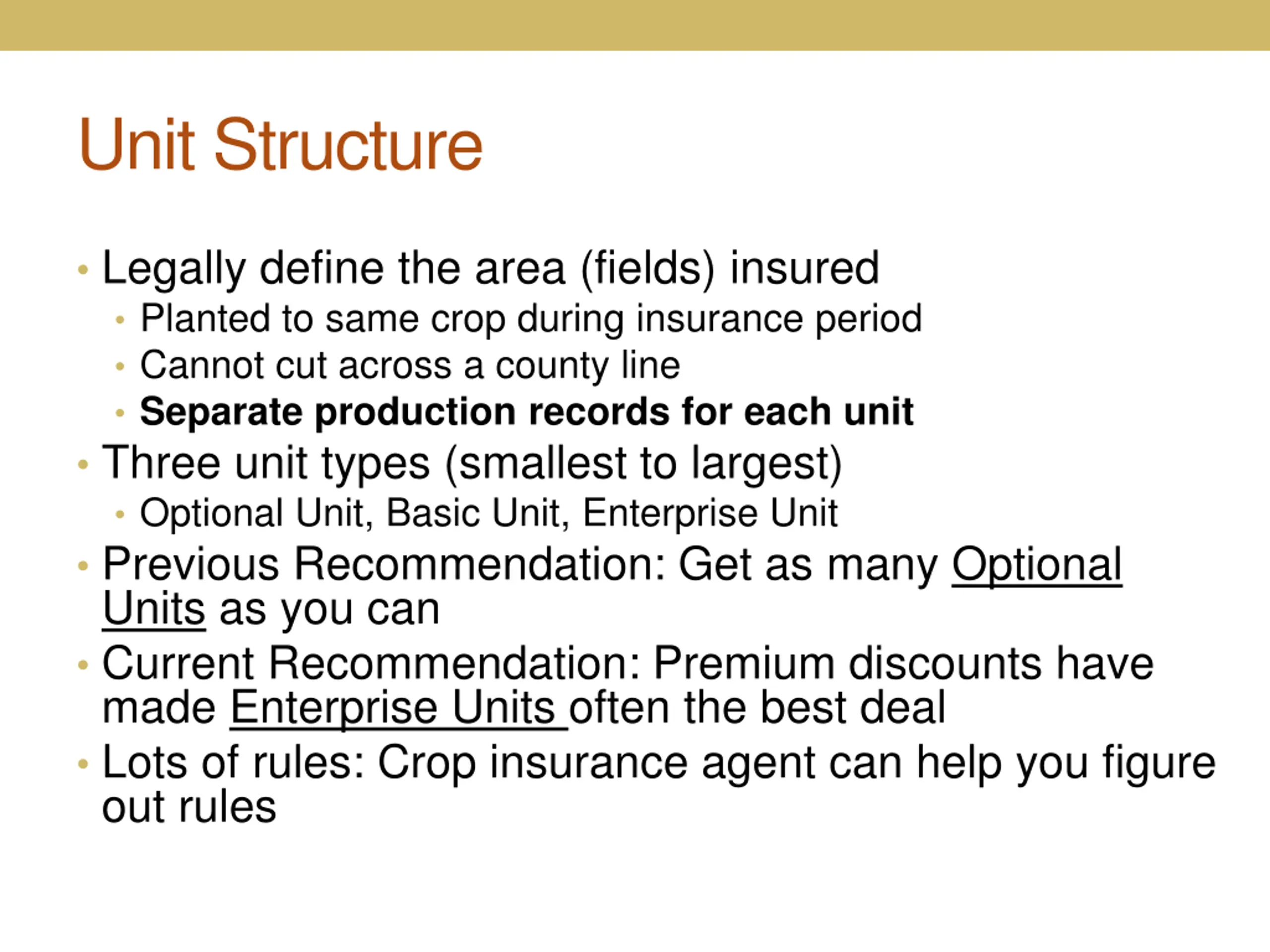 Unit Structure

• Legally define the area (fields) insured
  • Planted to same crop during insurance period
  • Cannot cut across a county line
  • Separate production records for each unit
• Three unit types (smallest to largest)
  • Optional Unit, Basic Unit, Enterprise Unit
• Previous Recommendation: Get as many Optional Units as you can
• Current Recommendation: Premium discounts have made Enterprise Units often the best deal
• Lots of rules: Crop insurance agent can help you figure out rules